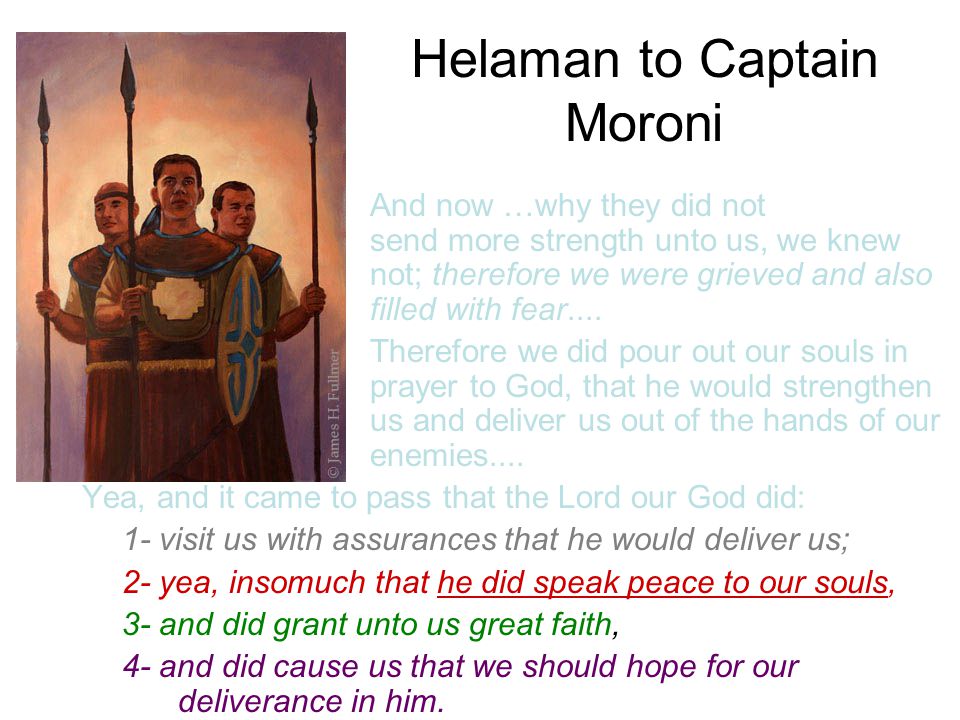 Helaman to Captain Moroni

©James H. Fullmer

And now …why they did not send more strength unto us, we knew not; therefore we were grieved and also filled with fear....

Therefore we did pour out our souls in prayer to God, that he would strengthen us and deliver us out of the hands of our enemies....

Yea, and it came to pass that the Lord our God did:

1- visit us with assurances that he would deliver us;

2- yea, insomuch that he did speak peace to our souls,

3- and did grant unto us great faith,

4- and did cause us that we should hope for our deliverance in him.